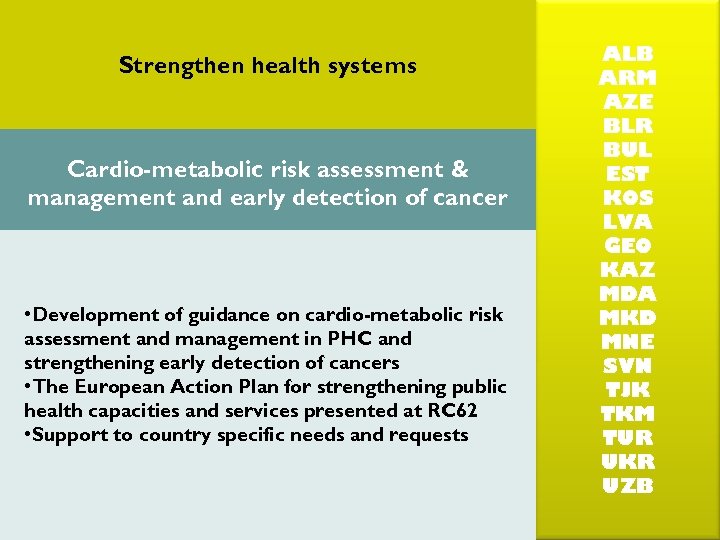 Strengthen health systems

Cardio-metabolic risk assessment & management and early detection of cancer

•Development of guidance on cardio-metabolic risk assessment and management in PHC and strengthening early detection of cancers
•The European Action Plan for strengthening public health capacities and services presented at RC62
•Support to country specific needs and requests

ALB
ARM
AZE
BLR
BUL
EST
KOS
LVA
GEO
KAZ
MDA
MKD
MNE
SVN
TJK
TKM
TUR
UKR
UZB